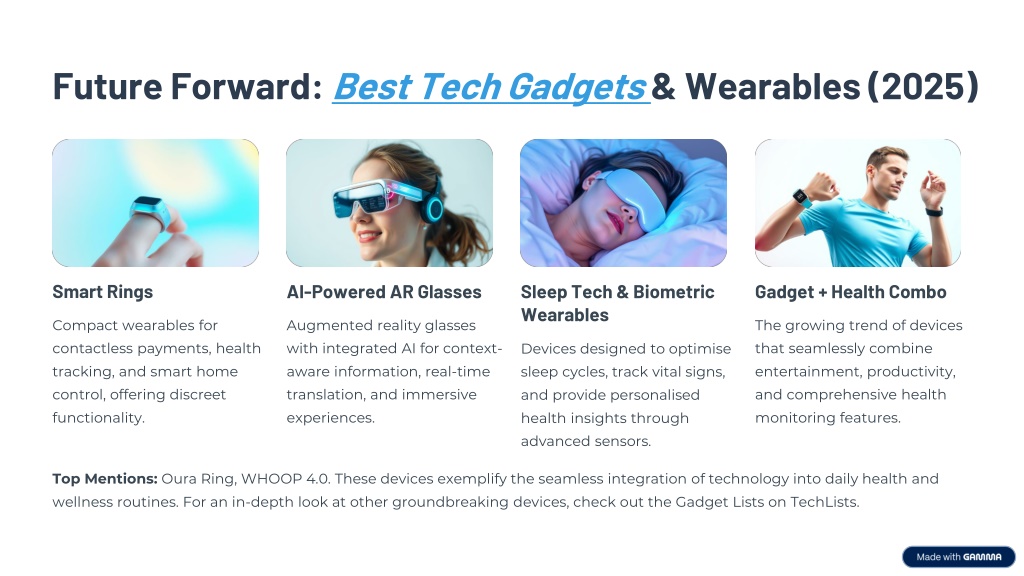 Future Forward: Best Tech Gadgets & Wearables (2025)

Smart Rings

Compact wearables for contactless payments, health tracking, and smart home control, offering discreet functionality.

AI-Powered AR Glasses

Augmented reality glasses with integrated AI for context-aware information, real-time translation, and immersive experiences.

Sleep Tech & Biometric Wearables

Devices designed to optimise sleep cycles, track vital signs, and provide personalised health insights through advanced sensors.

Gadget + Health Combo

The growing trend of devices that seamlessly combine entertainment, productivity, and comprehensive health monitoring features.

Top Mentions: Oura Ring, WHOOP 4.0. These devices exemplify the seamless integration of technology into daily health and wellness routines. For an in-depth look at other groundbreaking devices, check out the Gadget Lists on TechLists.

Made with GAMMA